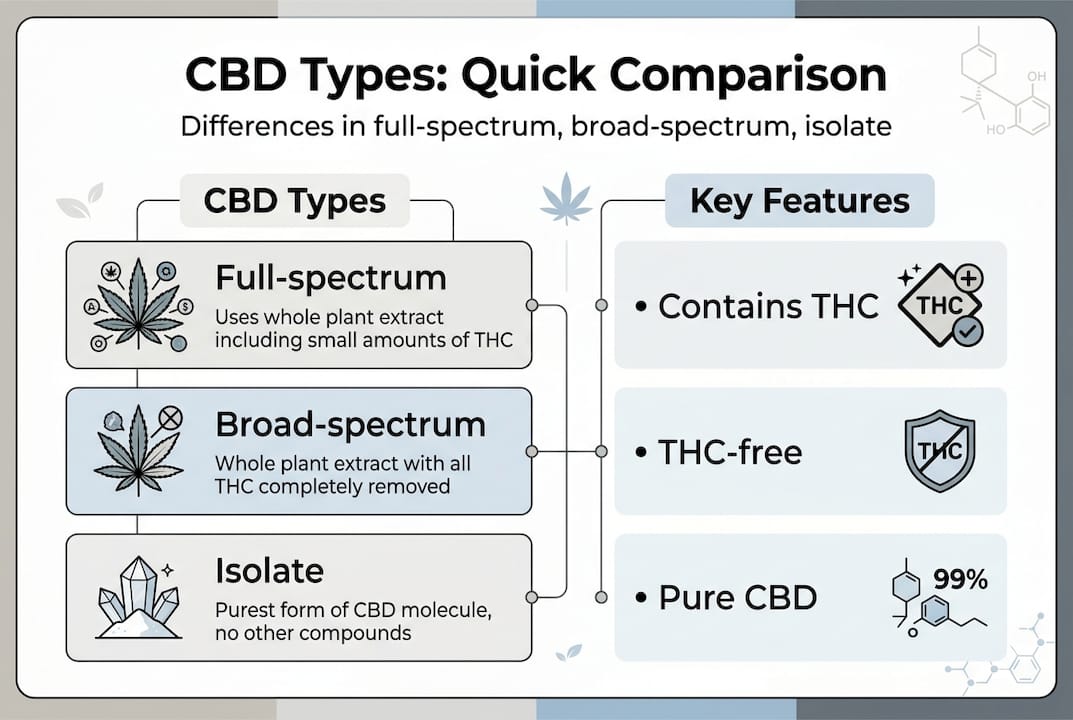 CBD Types: Quick Comparison

Differences in full-spectrum, broad-spectrum, isolate

CBD Types

Full-spectrum
Uses whole plant extract including small amounts of THC

Broad-spectrum
Whole plant extract with all THC completely removed

Isolate
Purest form of CBD molecule, no other compounds

Key Features

• Contains THC

THC

• THC-free

THC

• Pure CBD

99%

OH

HO